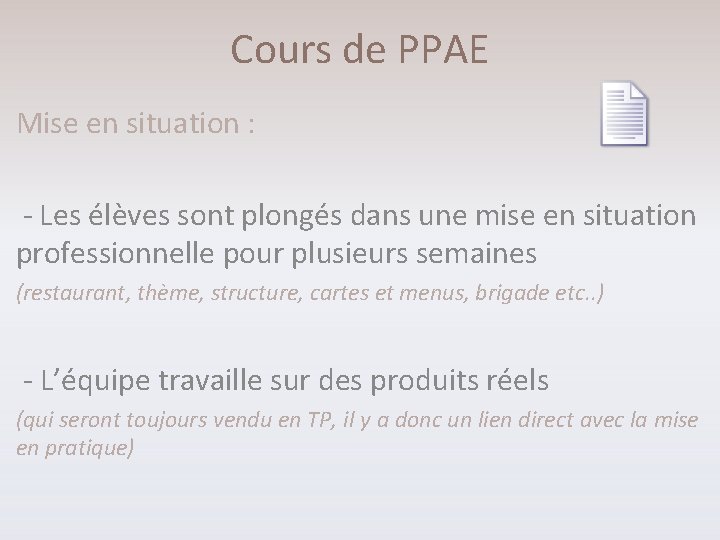 Cours de PPAE

Mise en situation :

- Les élèves sont plongés dans une mise en situation professionnelle pour plusieurs semaines

(restaurant, thème, structure, cartes et menus, brigade etc..)

- L'équipe travaille sur des produits réels

(qui seront toujours vendu en TP, il y a donc un lien direct avec la mise en pratique)